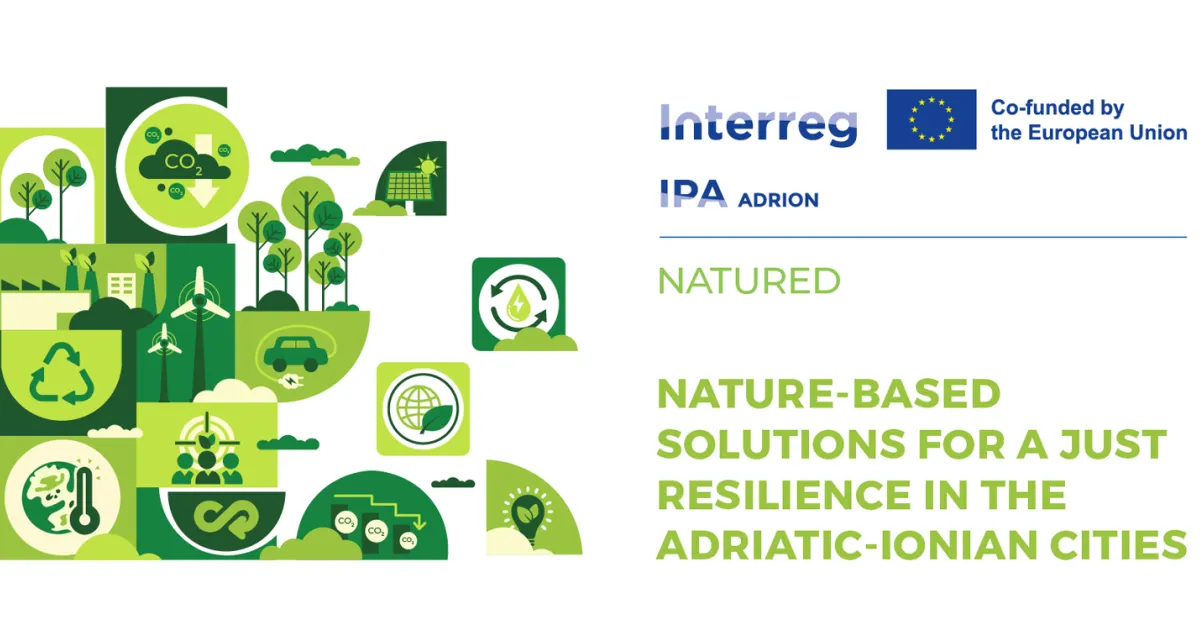 $CO_2$

$CO_2$

$CO_2$

$CO_2$

$CO_2$

$CO_2$

$CO_2$

Interreg

Co-funded by the European Union

IPA ADRION

NATURED

NATURE-BASED SOLUTIONS FOR A JUST RESILIENCE IN THE ADRIATIC-IONIAN CITIES